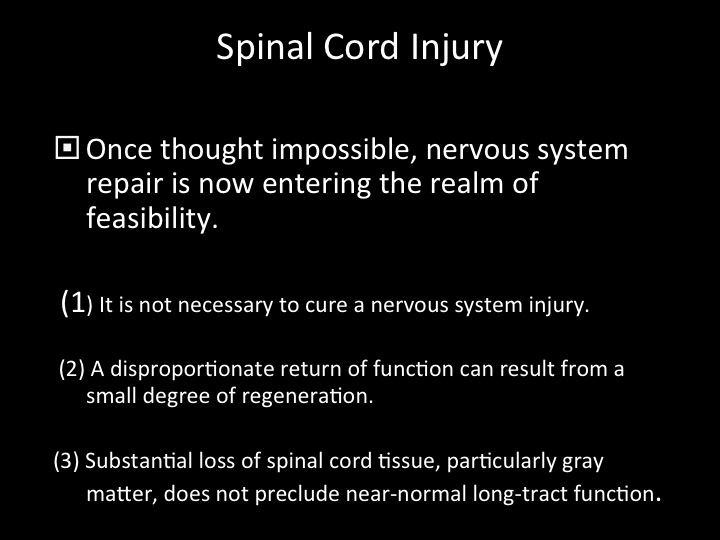 Spinal Cord Injury

Once thought impossible, nervous system repair is now entering the realm of feasibility.

(1) It is not necessary to cure a nervous system injury.

(2) A disproportionate return of function can result from a small degree of regeneration.

(3) Substantial loss of spinal cord tissue, particularly gray matter, does not preclude near-normal long-tract function.